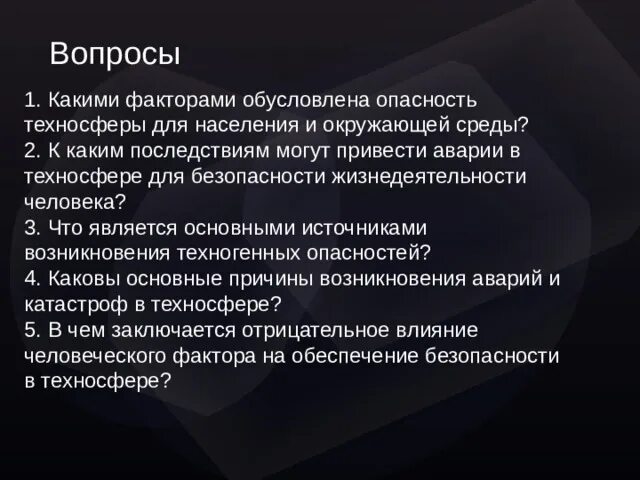 Вопросы

1. Какими факторами обусловлена опасность техносферы для населения и окружающей среды?
2. К каким последствиям могут привести аварии в техносфере для безопасности жизнедеятельности человека?
3. Что является основными источниками возникновения техногенных опасностей?
4. Каковы основные причины возникновения аварий и катастроф в техносфере?
5. В чем заключается отрицательное влияние человеческого фактора на обеспечение безопасности в техносфере?